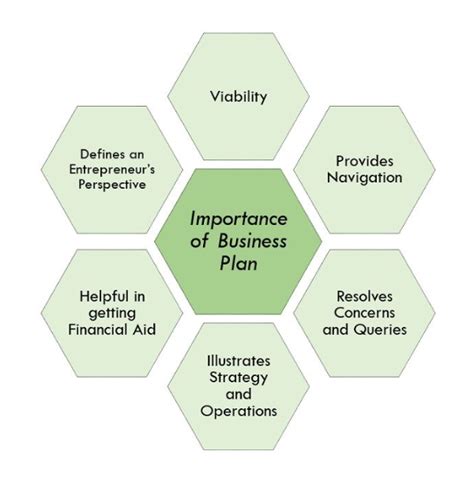 Importance of Business Plan

Viability

Provides Navigation

Resolves Concerns and Queries

Illustrates Strategy and Operations

Helpful in getting Financial Aid

Defines an Entrepreneur's Perspective